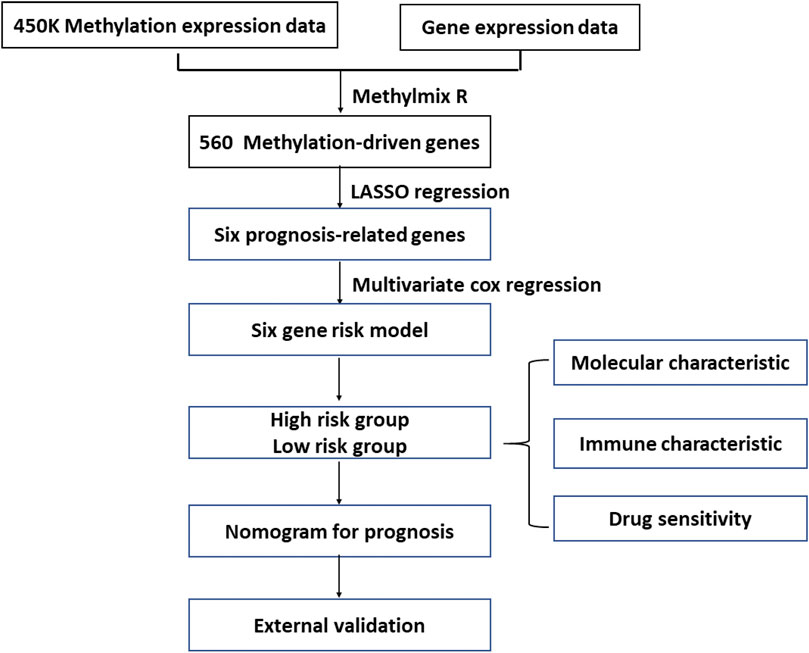 450K Methylation expression data

Gene expression data

Methylmix R

560 Methylation-driven genes

LASSO regression

Six prognosis-related genes

Multivariate cox regression

Six gene risk model

High risk group
Low risk group

Molecular characteristic

Immune characteristic

Drug sensitivity

Nomogram for prognosis

External validation